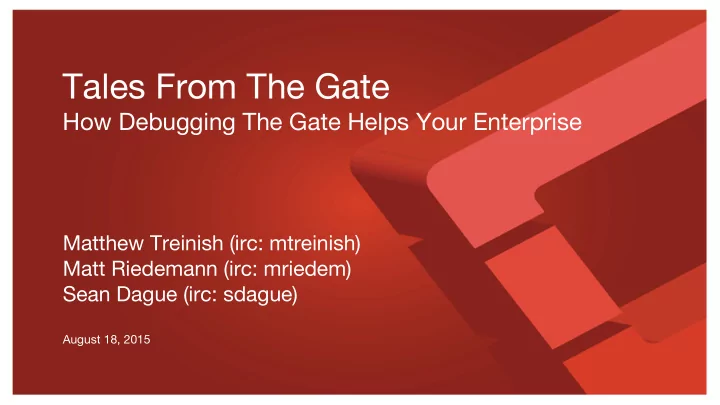 Tales From The Gate
How Debugging The Gate Helps Your Enterprise

Matthew Treinish (irc: mtreinish)
Matt Riedemann (irc: mriedem)
Sean Dague (irc: sdague)

August 18, 2015